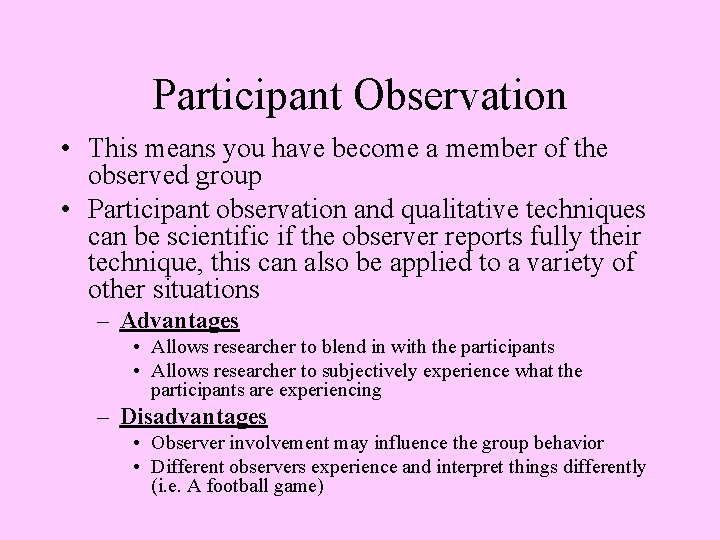 Participant Observation

• This means you have become a member of the observed group

• Participant observation and qualitative techniques can be scientific if the observer reports fully their technique, this can also be applied to a variety of other situations

– Advantages

• Allows researcher to blend in with the participants

• Allows researcher to subjectively experience what the participants are experiencing

– Disadvantages

• Observer involvement may influence the group behavior

• Different observers experience and interpret things differently (i.e. A football game)